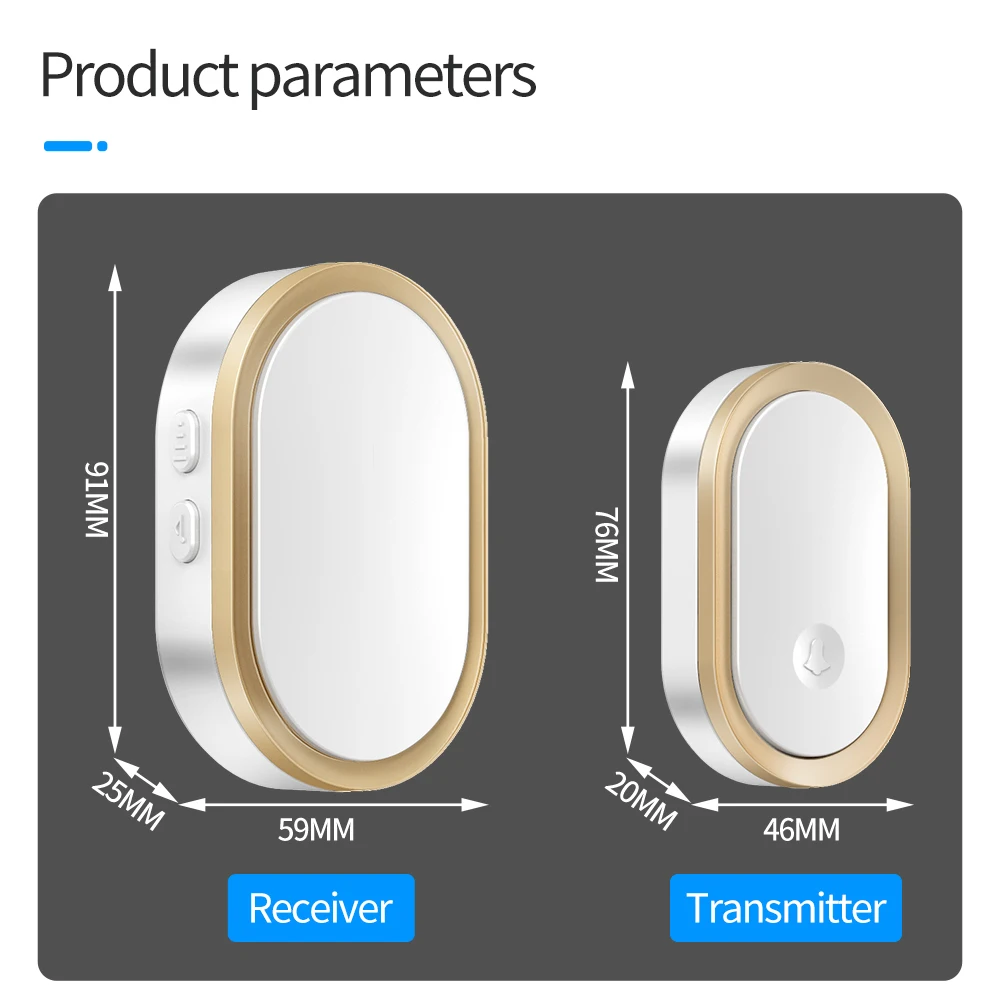 Product parameters

91MM

25MM

59MM

Receiver

76MM

20MM

46MM

Transmitter